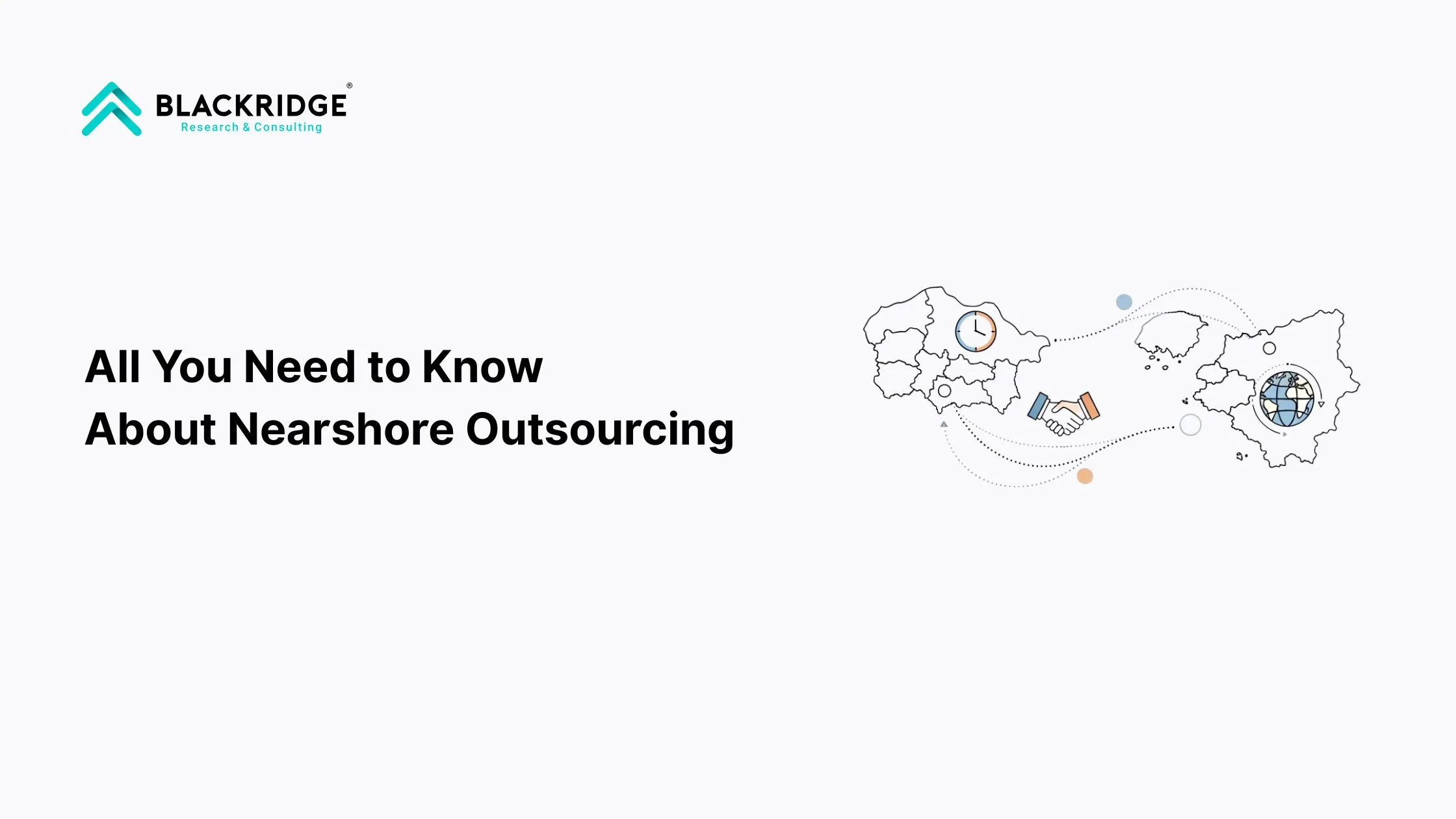 BLACKRIDGE®
Research & Consulting

All You Need to Know
About Nearshore Outsourcing